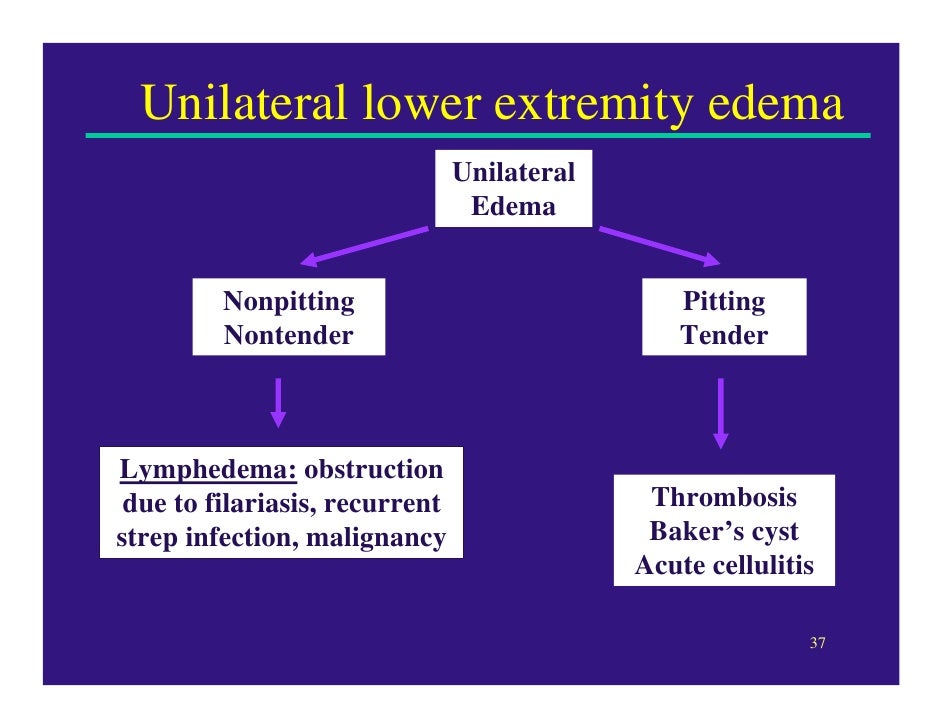 Unilateral lower extremity edema

Unilateral Edema

Nonpitting Nontender

Pitting Tender

Lymphedema: obstruction due to filariasis, recurrent strep infection, malignancy

Thrombosis
Baker's cyst
Acute cellulitis

37